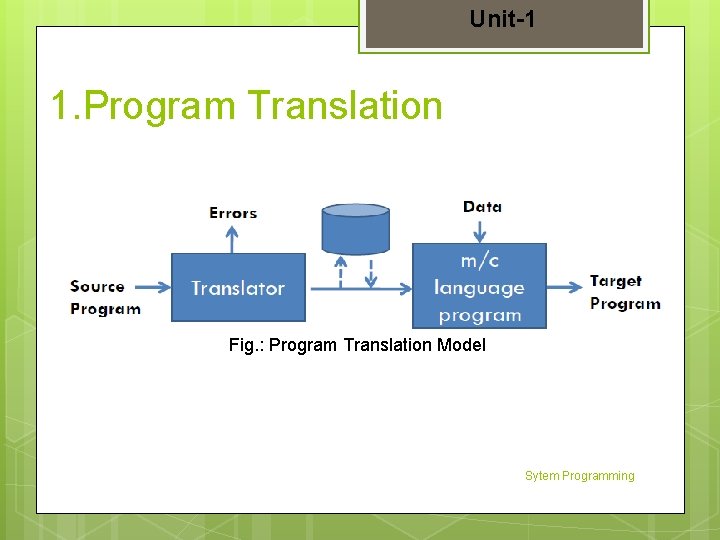 Unit-1

1.Program Translation

Errors

Data

Source Program

Translator

m/c language program

Target Program

Fig.: Program Translation Model

Sytem Programming